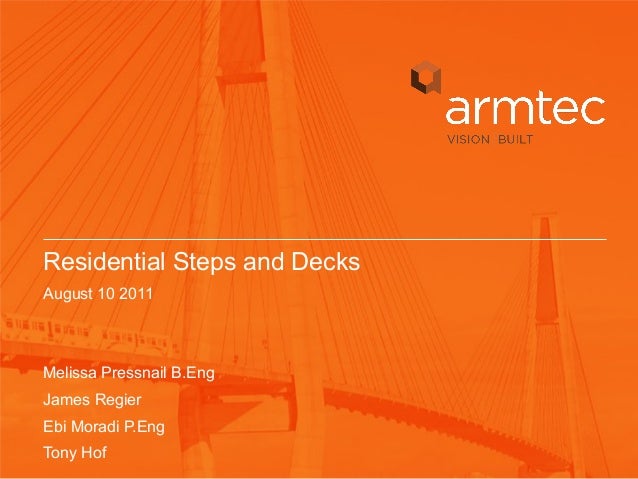 armtec
VISION BUILT

Residential Steps and Decks

August 10 2011

Melissa Pressnail B.Eng

James Regier

Ebi Moradi P.Eng

Tony Hof